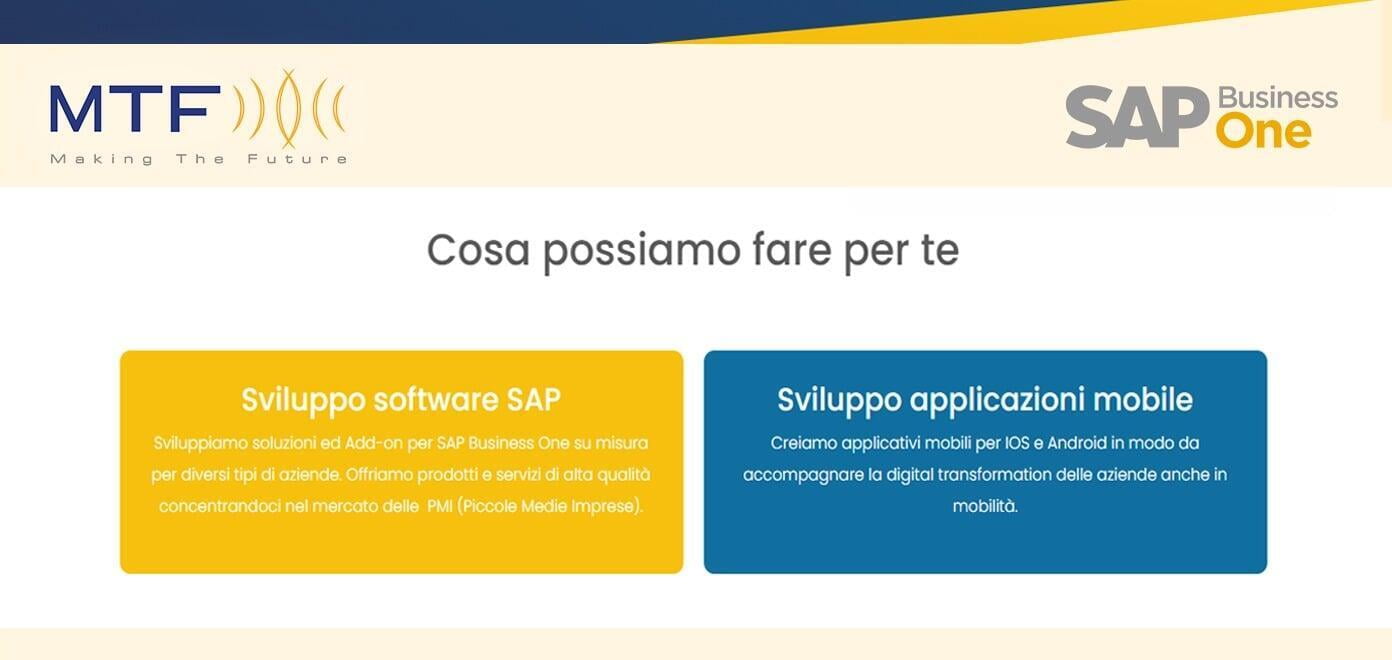 MTF
Making The Future

SAP Business One

Cosa possiamo fare per te

Sviluppo software SAP

Sviluppiamo soluzioni ed Add-on per SAP Business One su misura per diversi tipi di aziende. Offriamo prodotti e servizi di alta qualità concentrandoci nel mercato delle PMI (Piccole Medie Imprese).

Sviluppo applicazioni mobile

Creiamo applicativi mobili per IOS e Android in modo da accompagnare la digital transformation delle aziende anche in mobilità.